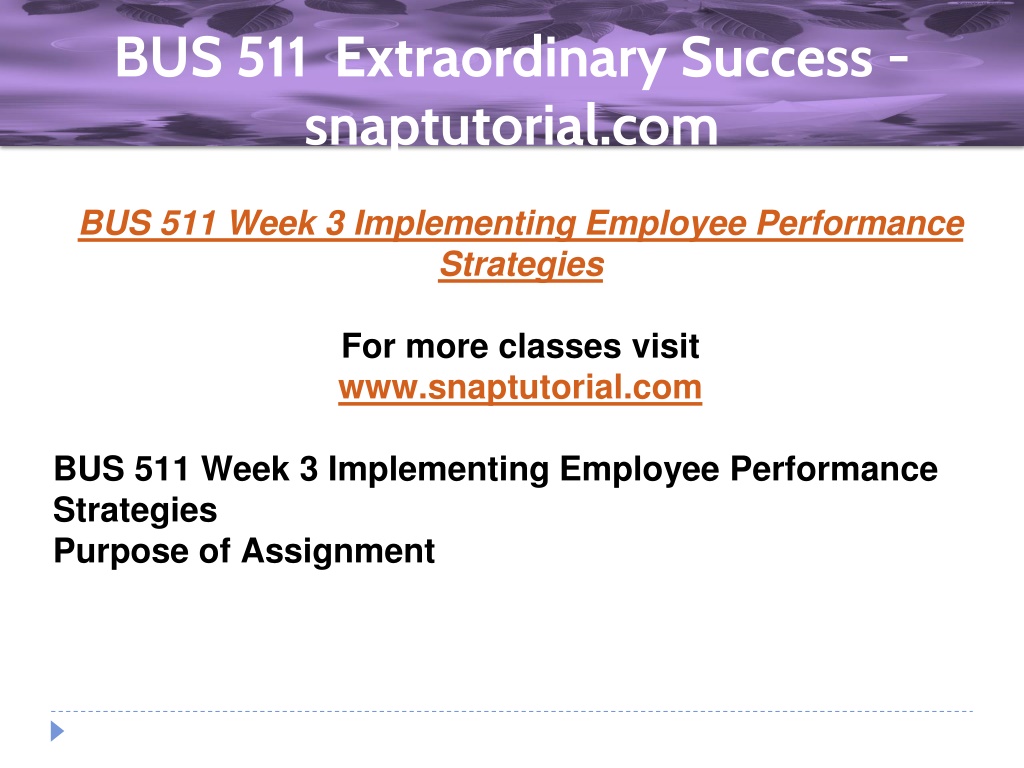 BUS 511 Extraordinary Success - snaptutorial.com

BUS 511 Week 3 Implementing Employee Performance Strategies

For more classes visit
www.snaptutorial.com

BUS 511 Week 3 Implementing Employee Performance Strategies
Purpose of Assignment